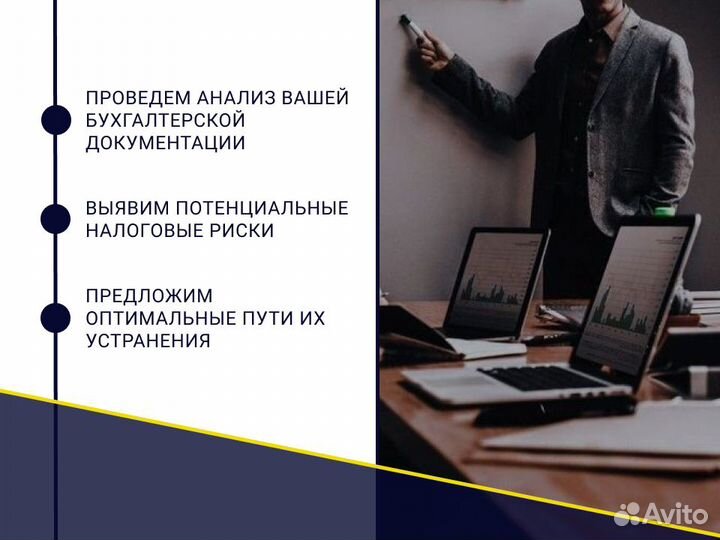 ПРОВЕДЕМ АНАЛИЗ ВАШЕЙ БУХГАЛТЕРСКОЙ ДОКУМЕНТАЦИИ

ВЫЯВИМ ПОТЕНЦИАЛЬНЫЕ НАЛОГОВЫЕ РИСКИ

ПРЕДЛОЖИМ ОПТИМАЛЬНЫЕ ПУТИ ИХ УСТРАНЕНИЯ

Avito